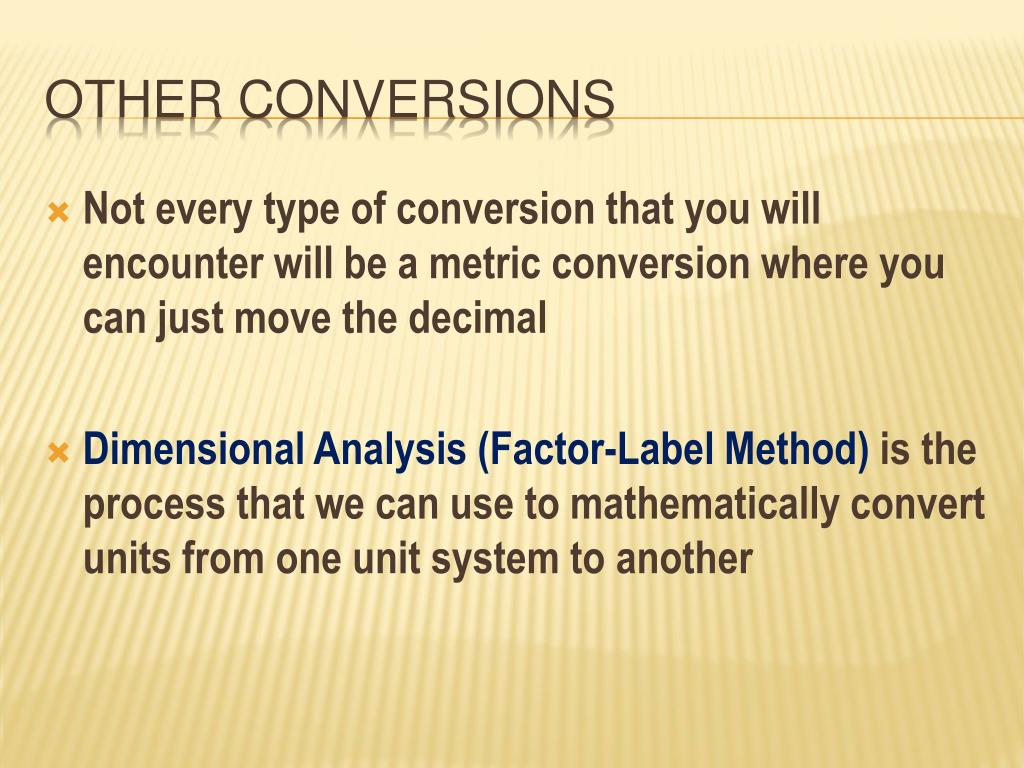 OTHER CONVERSIONS

Not every type of conversion that you will encounter will be a metric conversion where you can just move the decimal

Dimensional Analysis (Factor-Label Method) is the process that we can use to mathematically convert units from one unit system to another